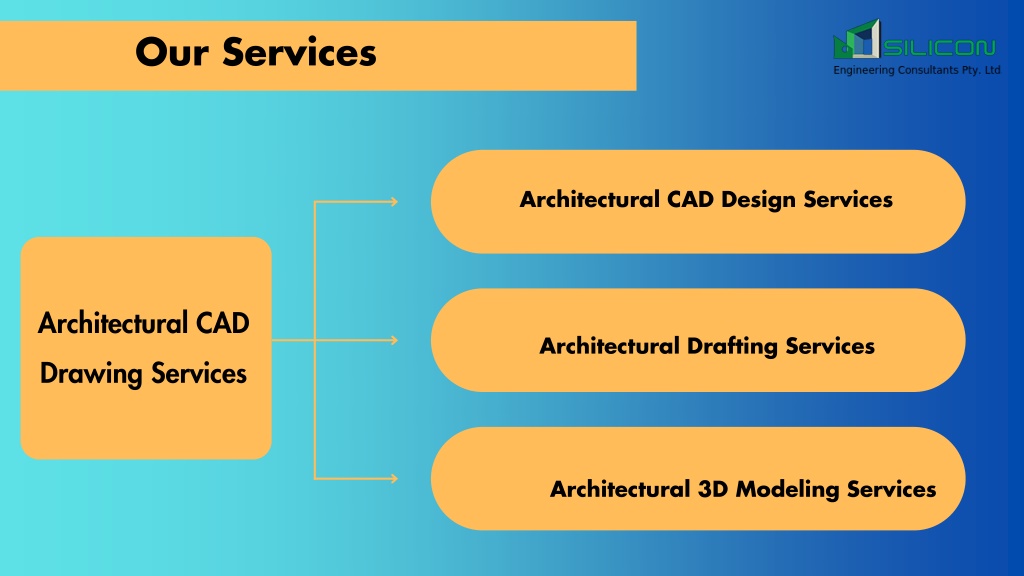 Our Services

SILICON
Engineering Consultants Pty. Ltd

Architectural CAD Drawing Services

Architectural CAD Design Services

Architectural Drafting Services

Architectural 3D Modeling Services